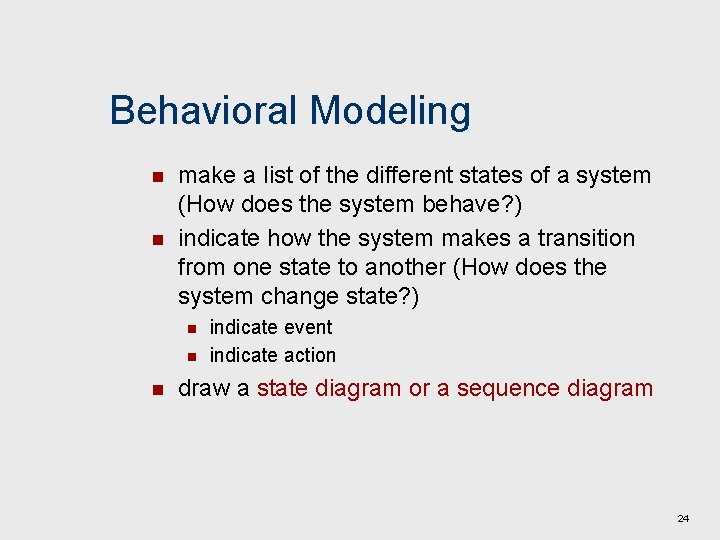 Behavioral Modeling

- make a list of the different states of a system (How does the system behave?)
- indicate how the system makes a transition from one state to another (How does the system change state?)
  - indicate event
  - indicate action
- draw a state diagram or a sequence diagram

24